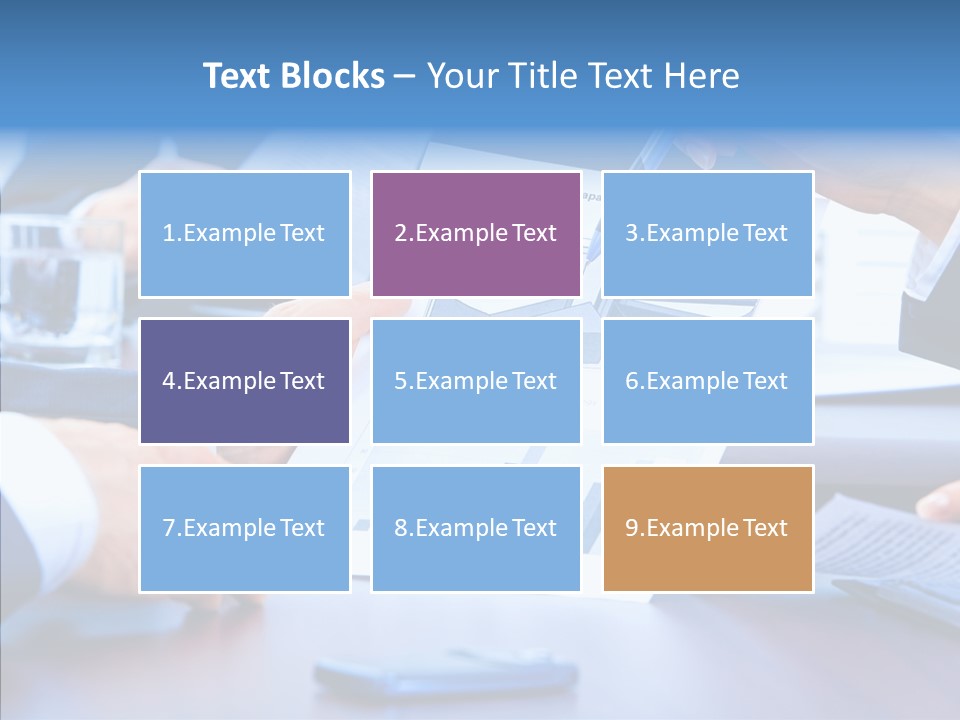 Text Blocks – Your Title Text Here

1.Example Text

2.Example Text

3.Example Text

4.Example Text

5.Example Text

6.Example Text

7.Example Text

8.Example Text

9.Example Text